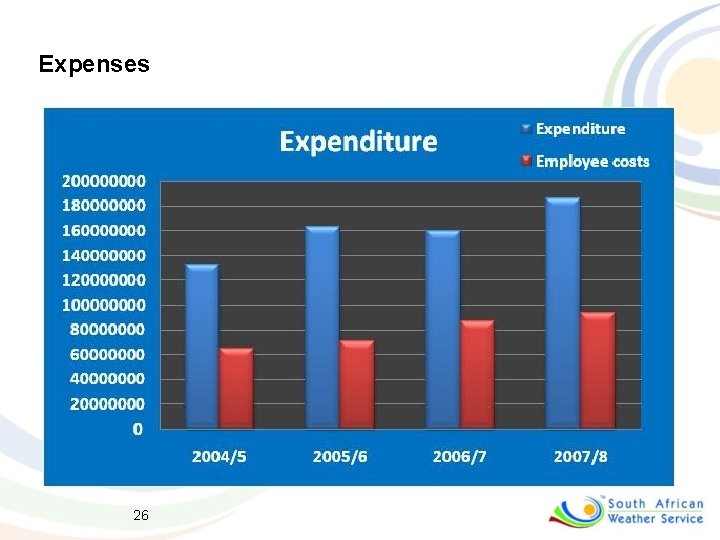 Expenses

Expenditure

Expenditure
Employee costs

200000000
180000000
160000000
140000000
120000000
100000000
80000000
60000000
40000000
20000000
0

2004/5
2005/6
2006/7
2007/8

26

South African Weather Service